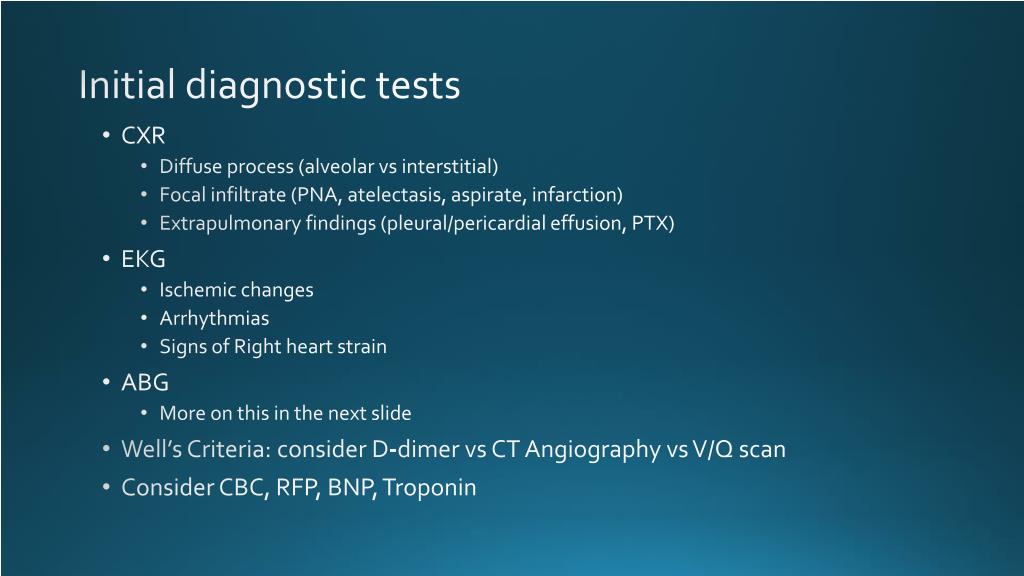 Initial diagnostic tests

• CXR
  • Diffuse process (alveolar vs interstitial)
  • Focal infiltrate (PNA, atelectasis, aspirate, infarction)
  • Extrapulmonary findings (pleural/pericardial effusion, PTX)
• EKG
  • Ischemic changes
  • Arrhythmias
  • Signs of Right heart strain
• ABG
  • More on this in the next slide
• Well's Criteria: consider D-dimer vs CT Angiography vs V/Q scan
• Consider CBC, RFP, BNP, Troponin